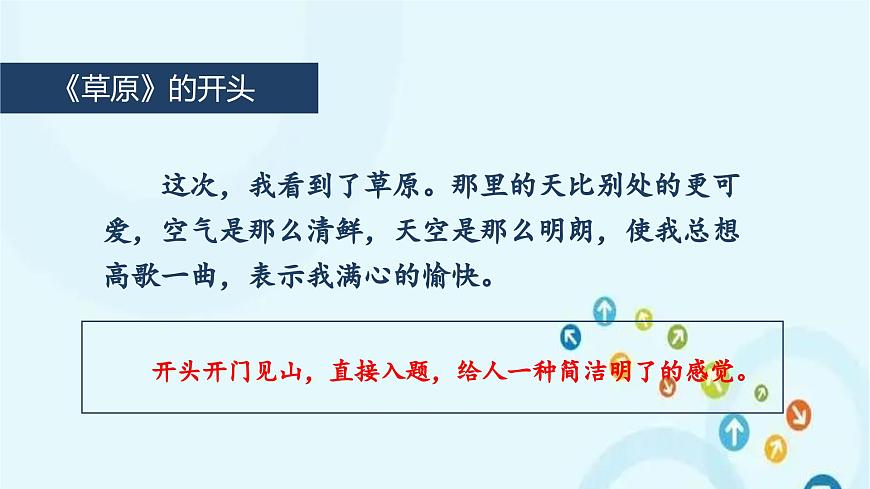 《草原》的开头

这次，我看到了草原。那里的天比别处的更可爱，空气是那么清鲜，天空是那么明朗，使我总想高歌一曲，表示我满心的愉快。

开头开门见山，直接入题，给人一种简洁明了的感觉。